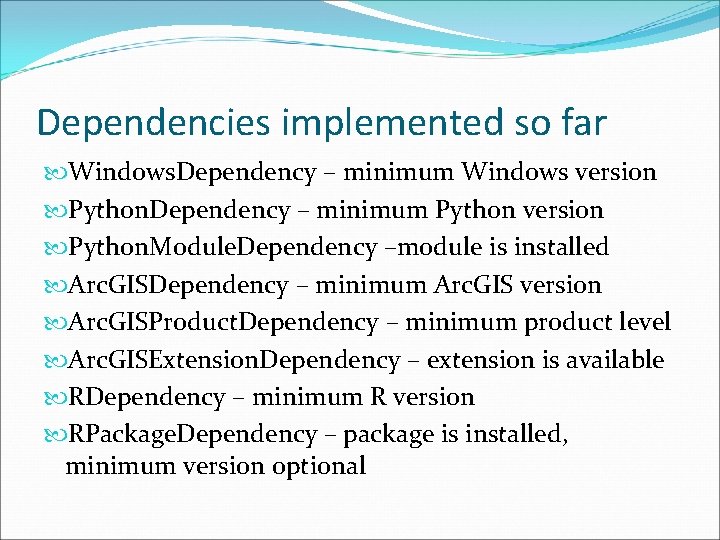 Dependencies implemented so far

WindowsDependency – minimum Windows version

PythonDependency – minimum Python version

PythonModuleDependency –module is installed

ArcGISDependency – minimum ArcGIS version

ArcGISProductDependency – minimum product level

ArcGISExtensionDependency – extension is available

RDependency – minimum R version

RPackageDependency – package is installed, minimum version optional